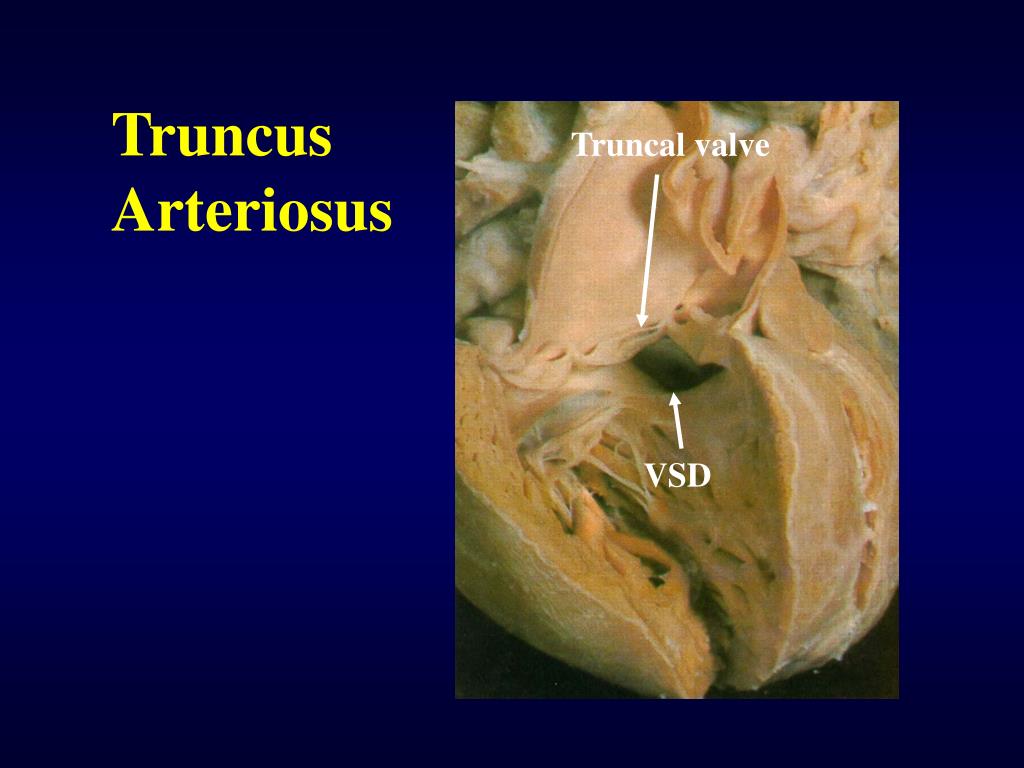 Truncus Arteriosus

Truncal valve

VSD